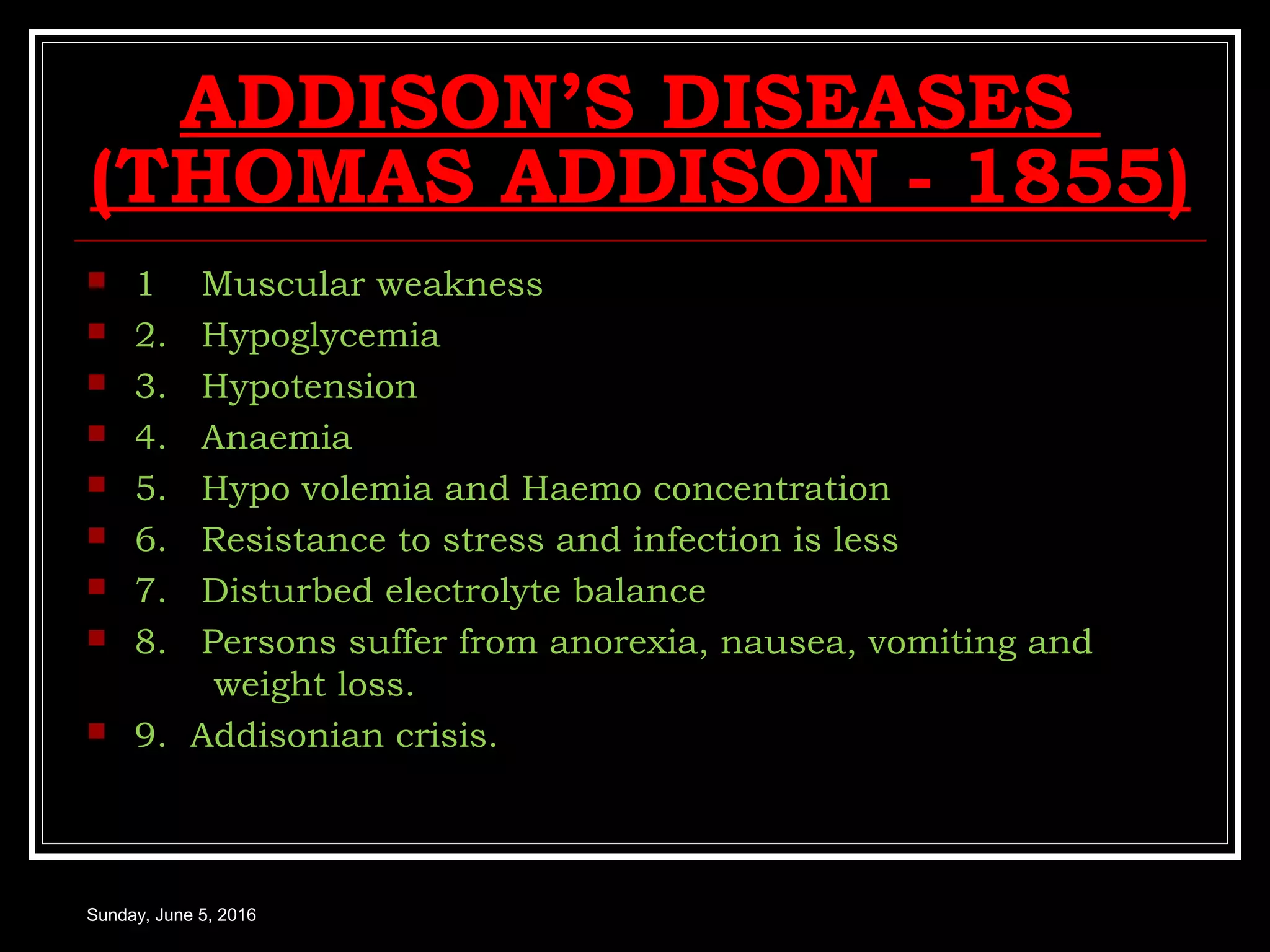 ADDISON'S DISEASES (THOMAS ADDISON - 1855)

1 Muscular weakness
2. Hypoglycemia
3. Hypotension
4. Anaemia
5. Hypo volemia and Haemo concentration
6. Resistance to stress and infection is less
7. Disturbed electrolyte balance
8. Persons suffer from anorexia, nausea, vomiting and weight loss.
9. Addisonian crisis.

Sunday, June 5, 2016